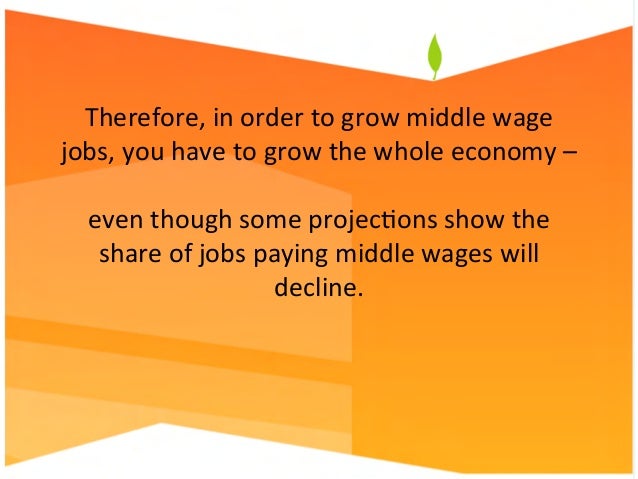 Therefore, in order to grow middle wage jobs, you have to grow the whole economy –

even though some projections show the share of jobs paying middle wages will decline.